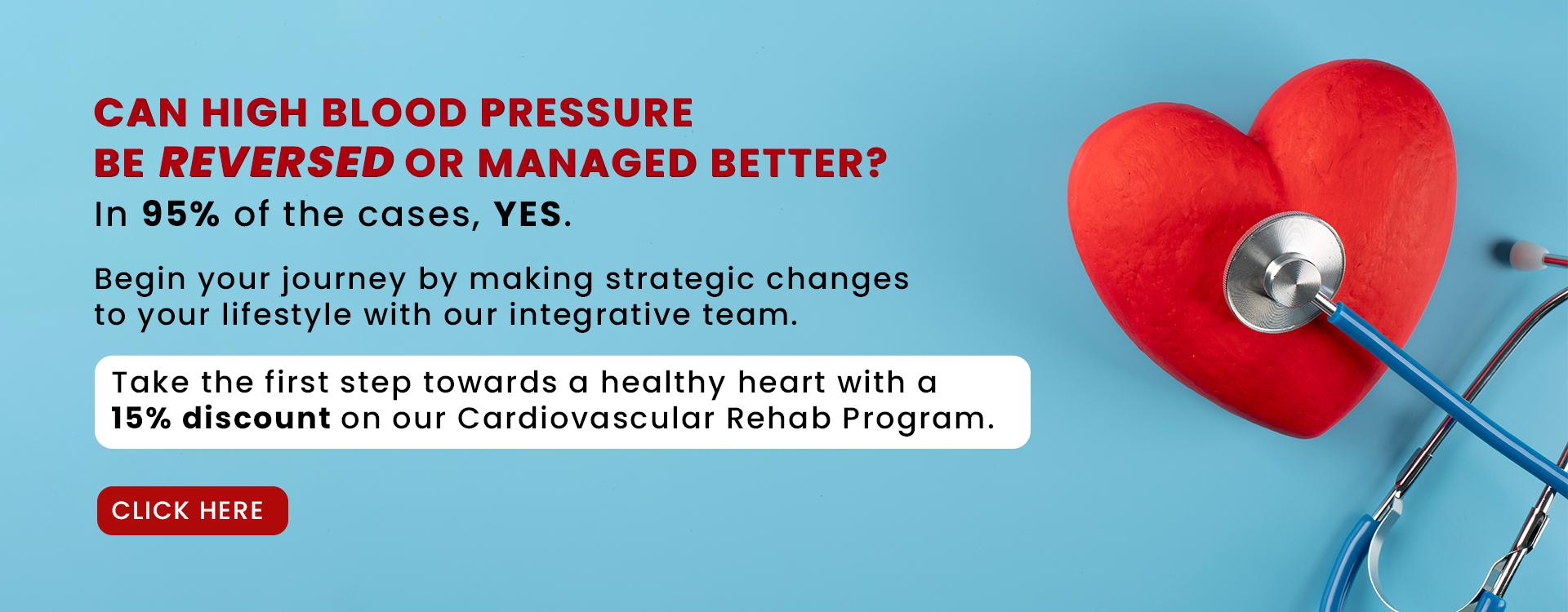 CAN HIGH BLOOD PRESSURE BE REVERSED OR MANAGED BETTER?

In 95% of the cases, YES.

Begin your journey by making strategic changes to your lifestyle with our integrative team.

Take the first step towards a healthy heart with a 15% discount on our Cardiovascular Rehab Program.

CLICK HERE